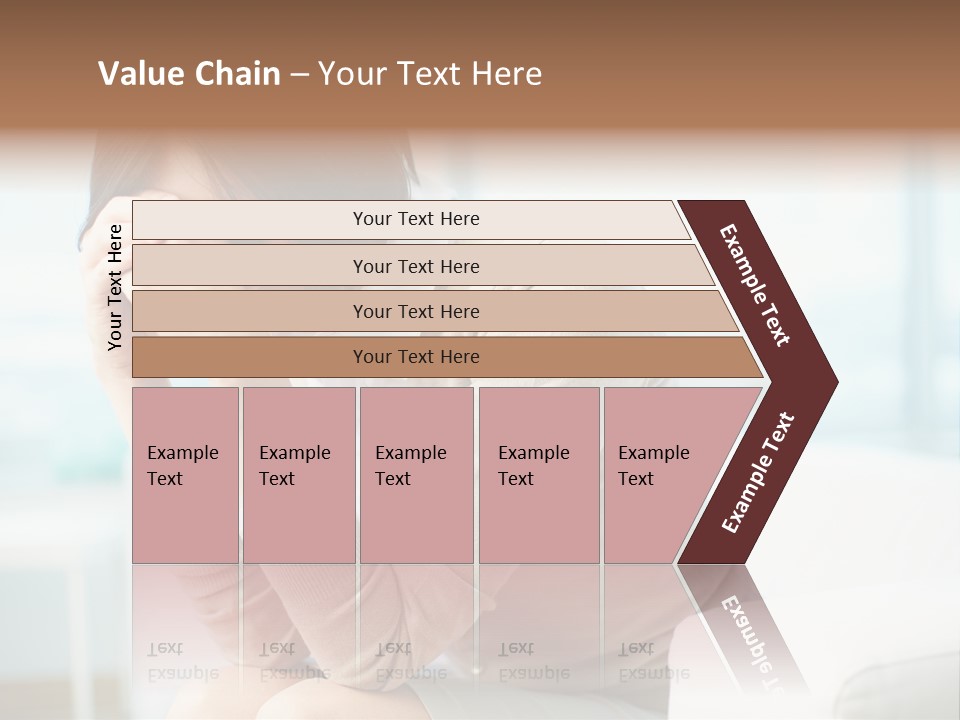 Value Chain – Your Text Here

Your Text Here

Your Text Here

Your Text Here

Your Text Here

Your Text Here

Example Text

Example Text

Example Text

Example Text

Example Text

Example Text

Example Text